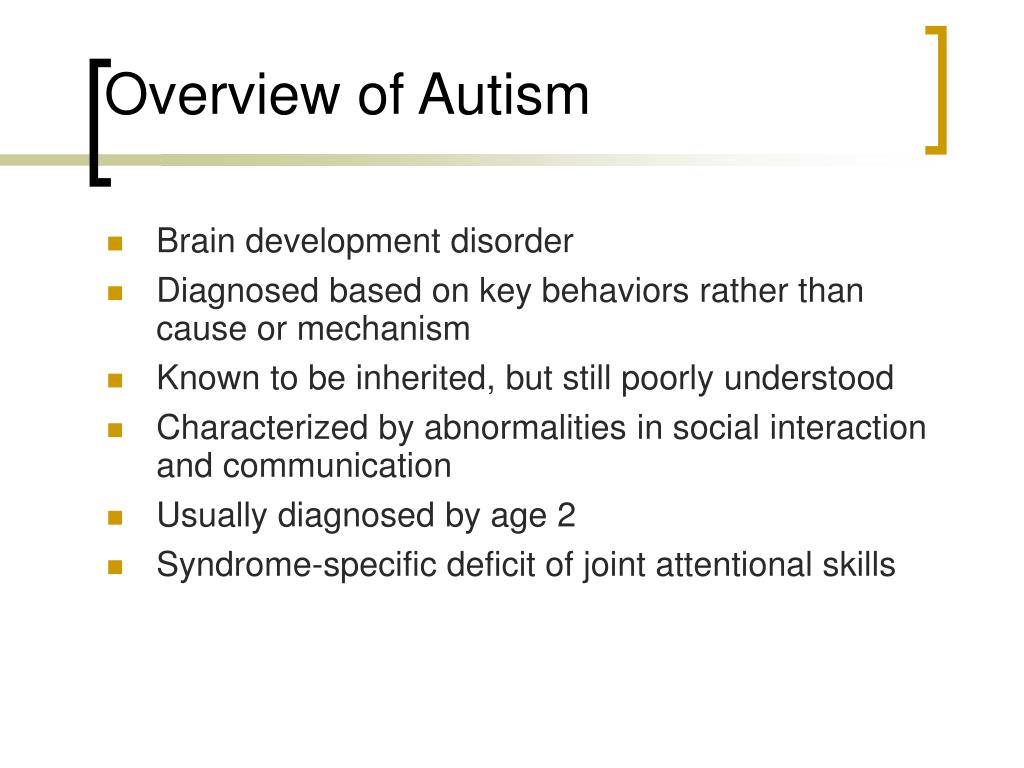 Overview of Autism

- Brain development disorder
- Diagnosed based on key behaviors rather than cause or mechanism
- Known to be inherited, but still poorly understood
- Characterized by abnormalities in social interaction and communication
- Usually diagnosed by age 2
- Syndrome-specific deficit of joint attentional skills